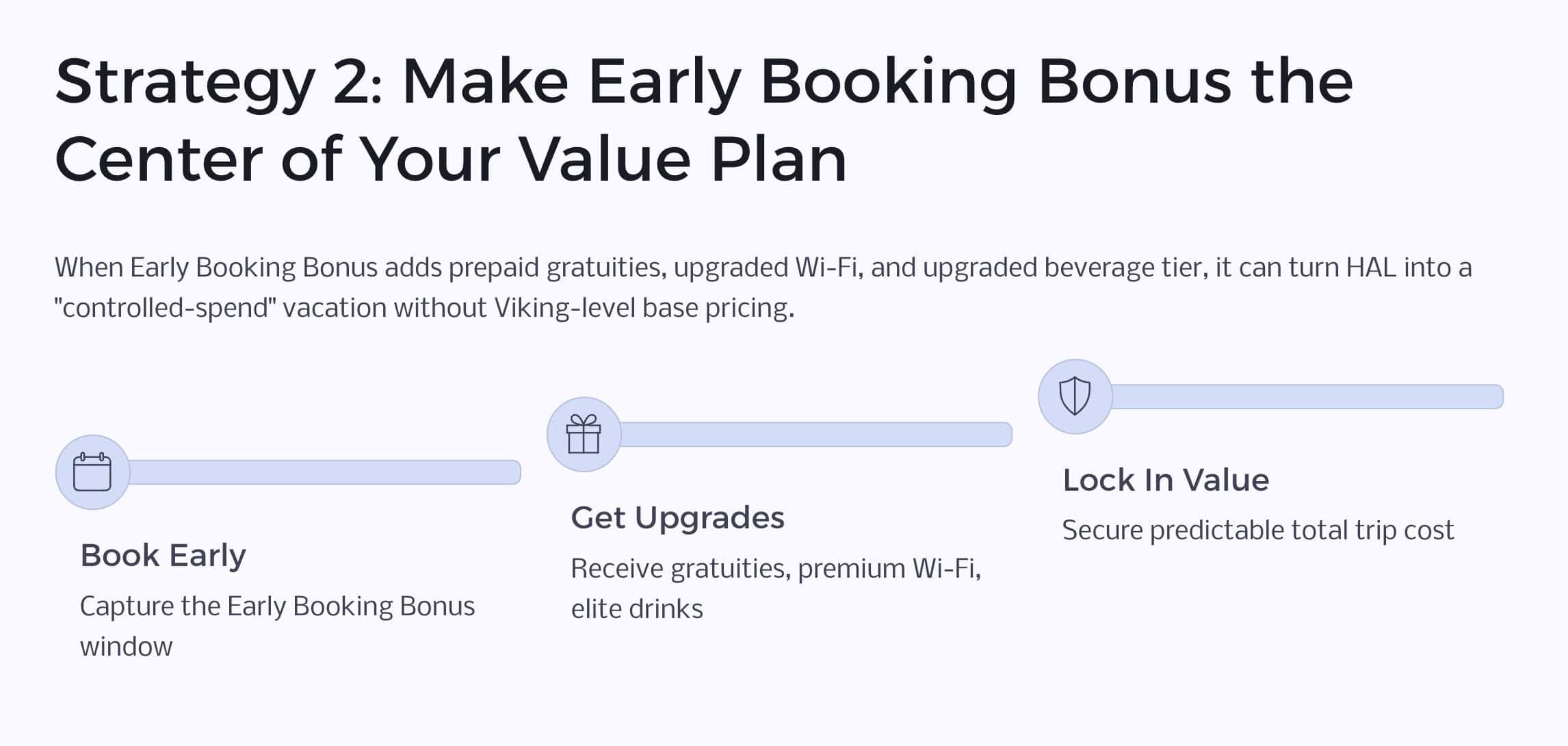 Strategy 2: Make Early Booking Bonus the Center of Your Value Plan

When Early Booking Bonus adds prepaid gratuities, upgraded Wi-Fi, and upgraded beverage tier, it can turn HAL into a "controlled-spend" vacation without Viking-level base pricing.

Book Early

Capture the Early Booking Bonus window

Get Upgrades

Receive gratuities, premium Wi-Fi, elite drinks

Lock In Value

Secure predictable total trip cost